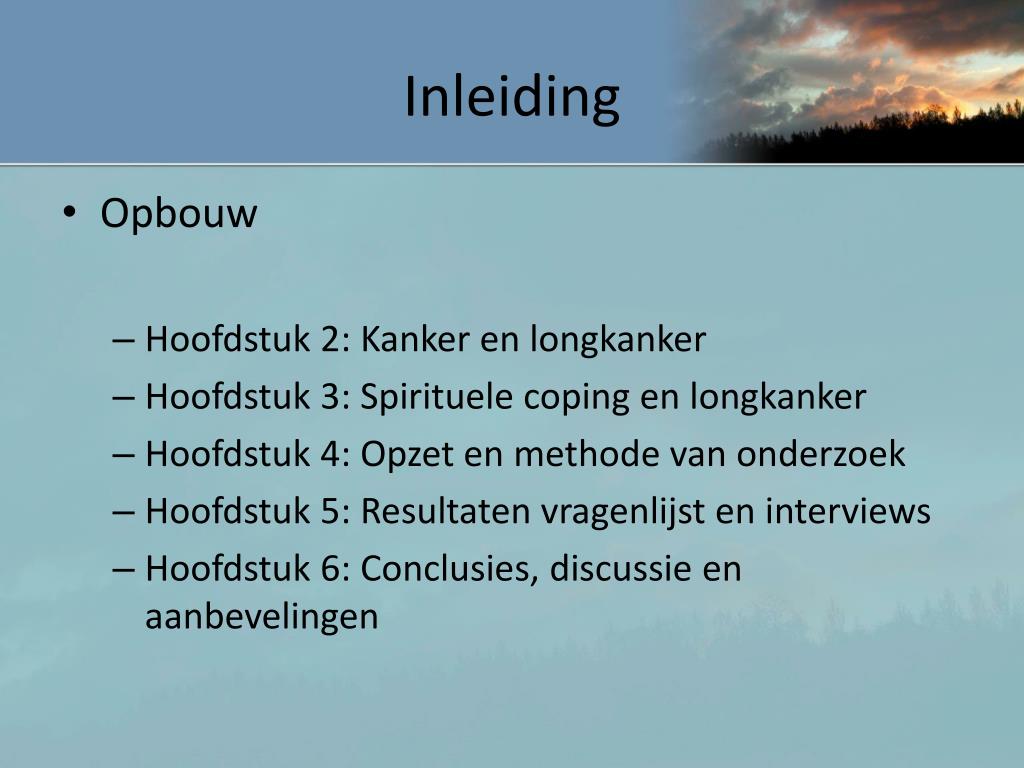 Inleiding

• Opbouw

– Hoofdstuk 2: Kanker en longkanker
– Hoofdstuk 3: Spirituele coping en longkanker
– Hoofdstuk 4: Opzet en methode van onderzoek
– Hoofdstuk 5: Resultaten vragenlijst en interviews
– Hoofdstuk 6: Conclusies, discussie en aanbevelingen